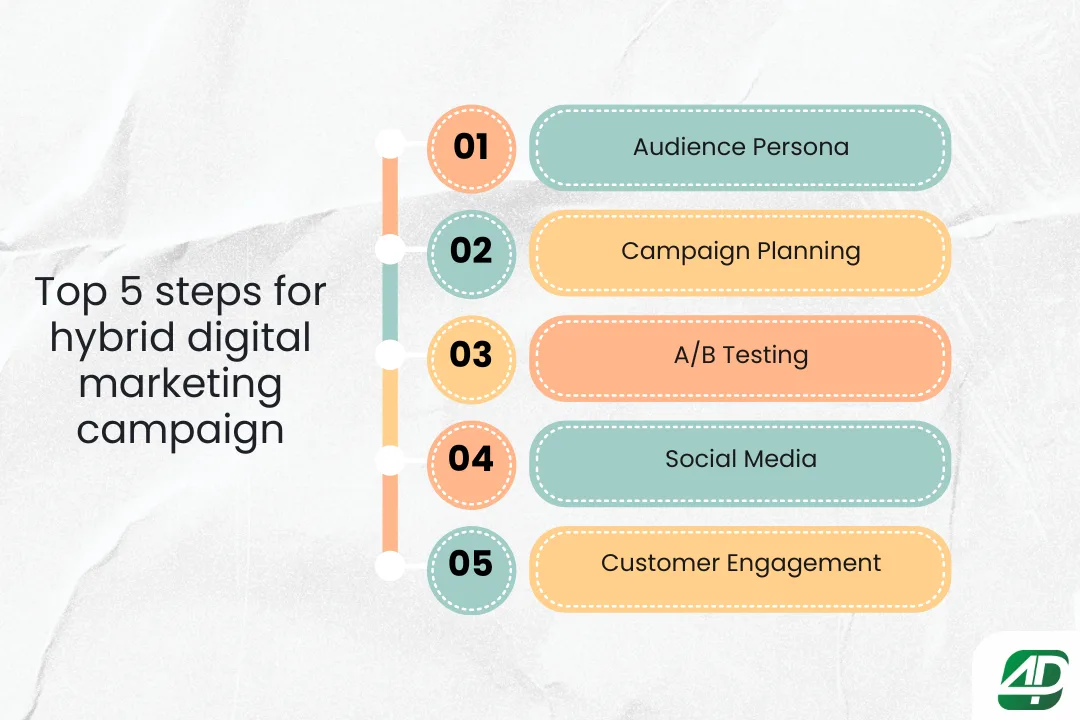 Top 5 steps for hybrid digital marketing campaign

01 Audience Persona

02 Campaign Planning

03 A/B Testing

04 Social Media

05 Customer Engagement

4D